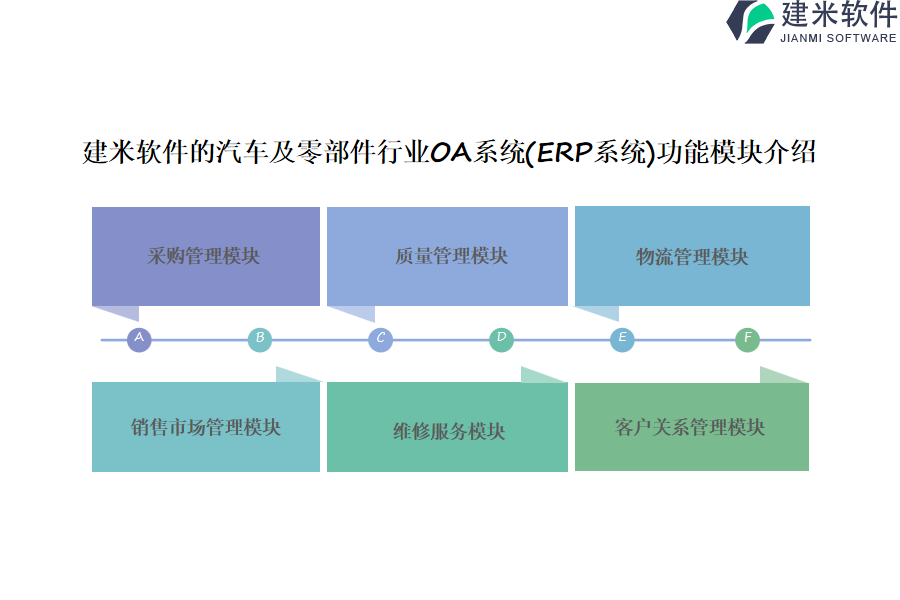 建米软件
JIANMI SOFTWARE

建米软件的汽车及零部件行业OA系统(ERP系统)功能模块介绍

采购管理模块

质量管理模块

物流管理模块

A

B

C

D

E

F

销售市场管理模块

维修服务模块

客户关系管理模块